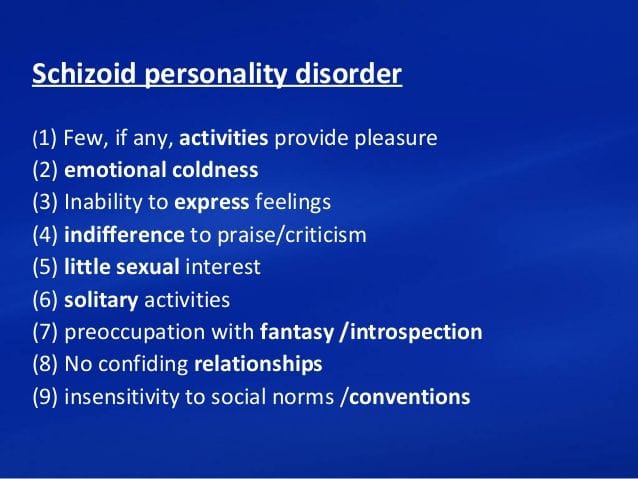 Schizoid personality disorder

(1) Few, if any, activities provide pleasure
(2) emotional coldness
(3) Inability to express feelings
(4) indifference to praise/criticism
(5) little sexual interest
(6) solitary activities
(7) preoccupation with fantasy /introspection
(8) No confiding relationships
(9) insensitivity to social norms /conventions